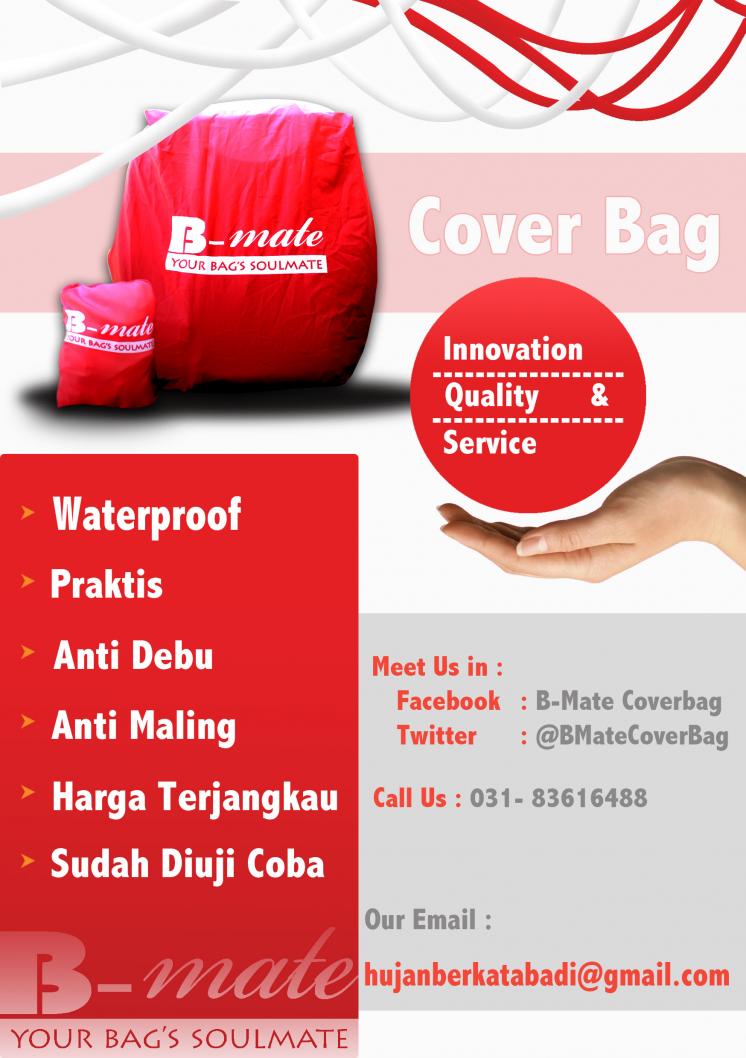 B-mate
YOUR BAG'S SOULMATE

B-mate
YOUR BAG'S SOULMATE

Cover Bag

Innovation
Quality &
Service

Waterproof
Praktis
Anti Debu
Anti Maling
Harga Terjangkau
Sudah Diuji Coba

Meet Us in :
Facebook : B-Mate Coverbag
Twitter : @BMateCoverBag

Call Us : 031- 83616488

Our Email :
hujanberkatabadi@gmail.com

B-mate
YOUR BAG'S SOULMATE